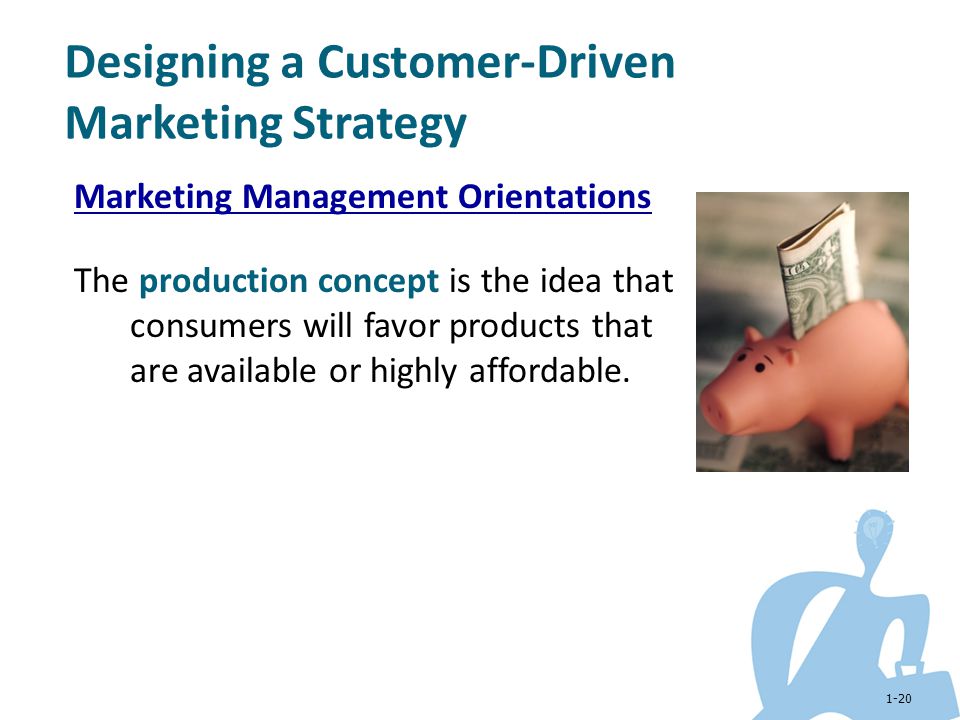 Designing a Customer-Driven Marketing Strategy

Marketing Management Orientations

The production concept is the idea that consumers will favor products that are available or highly affordable.

1-20